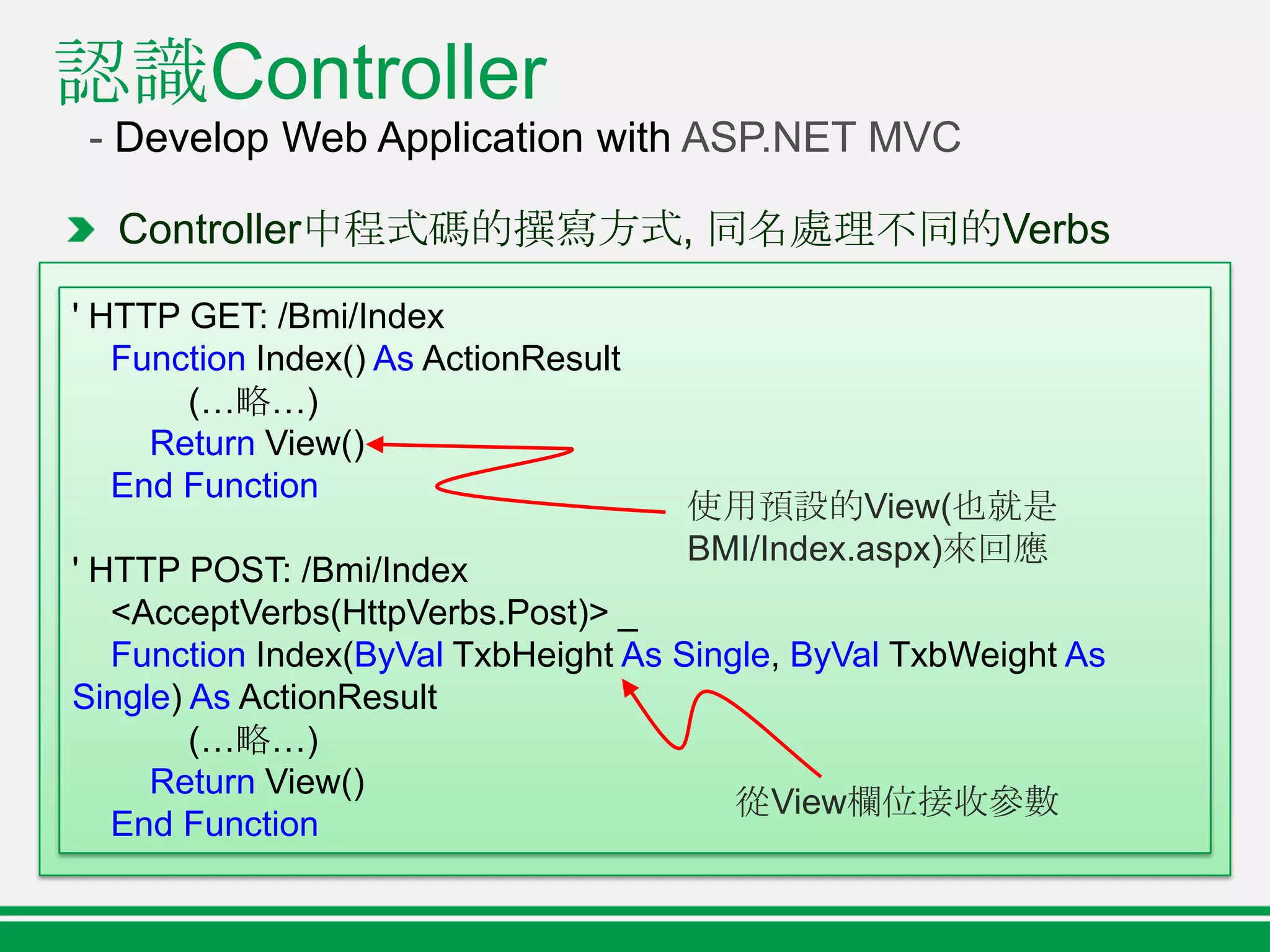 認識Controller
- Develop Web Application with ASP.NET MVC

Controller中程式碼的撰寫方式, 同名處理不同的Verbs

' HTTP GET: /Bmi/Index
Function Index() As ActionResult
(…略…)
Return View()
End Function

使用預設的View(也就是BMI/Index.aspx)來回應

' HTTP POST: /Bmi/Index
<AcceptVerbs(HttpVerbs.Post)> _
Function Index(ByVal TxbHeight As Single, ByVal TxbWeight As Single) As ActionResult
(…略…)
Return View()
End Function

從View欄位接收參數